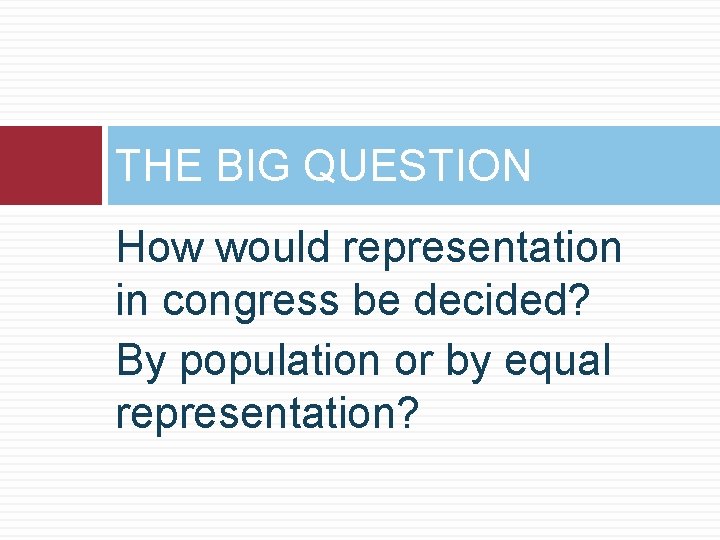 THE BIG QUESTION

How would representation in congress be decided?

By population or by equal representation?